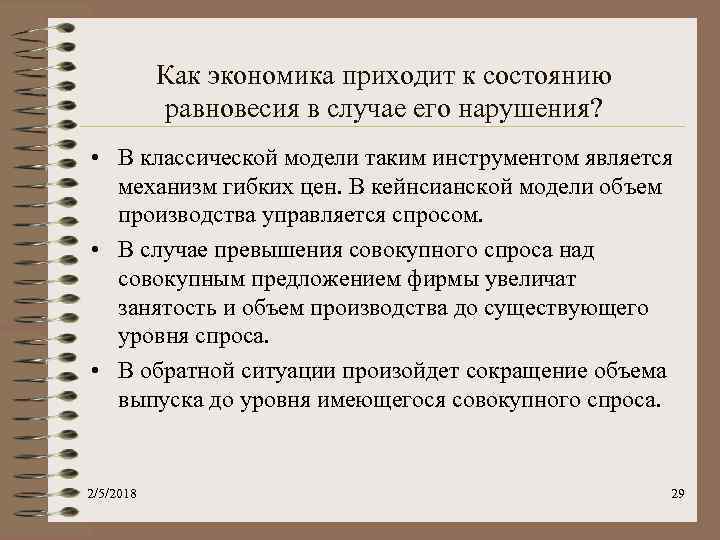 Как экономика приходит к состоянию равновесия в случае его нарушения?

• В классической модели таким инструментом является механизм гибких цен. В кейнсианской модели объем производства управляется спросом.

• В случае превышения совокупного спроса над совокупным предложением фирмы увеличат занятость и объем производства до существующего уровня спроса.

• В обратной ситуации произойдет сокращение объема выпуска до уровня имеющегося совокупного спроса.

2/5/2018

29